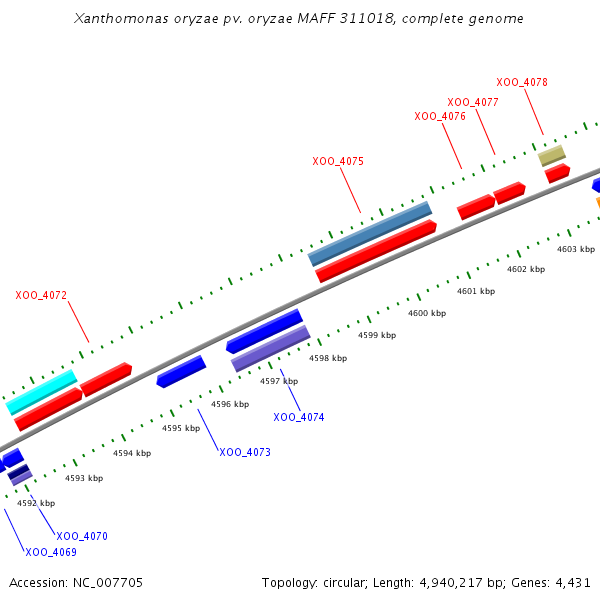 Xanthomonas oryzae pv. oryzae MAFF 311018, complete genome

XOO_4078
XOO_4077
XOO_4076
XOO_4075
XOO_4072

4603 kbp
4602 kbp
4601 kbp
4600 kbp
4599 kbp
4598 kbp
4597 kbp
4596 kbp
4595 kbp
4594 kbp
4593 kbp
4592 kbp

XOO_4074
XOO_4073
XOO_4070
XOO_4069

Accession: NC_007705

Topology: circular; Length: 4,940,217 bp; Genes: 4,431